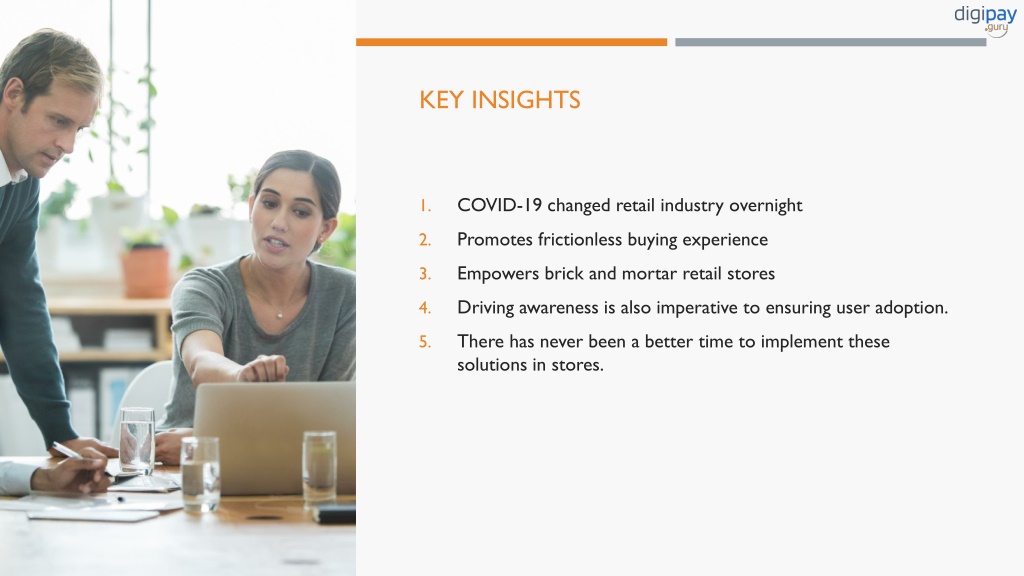 digipay .guru

KEY INSIGHTS

1. COVID-19 changed retail industry overnight
2. Promotes frictionless buying experience
3. Empowers brick and mortar retail stores
4. Driving awareness is also imperative to ensuring user adoption.
5. There has never been a better time to implement these solutions in stores.